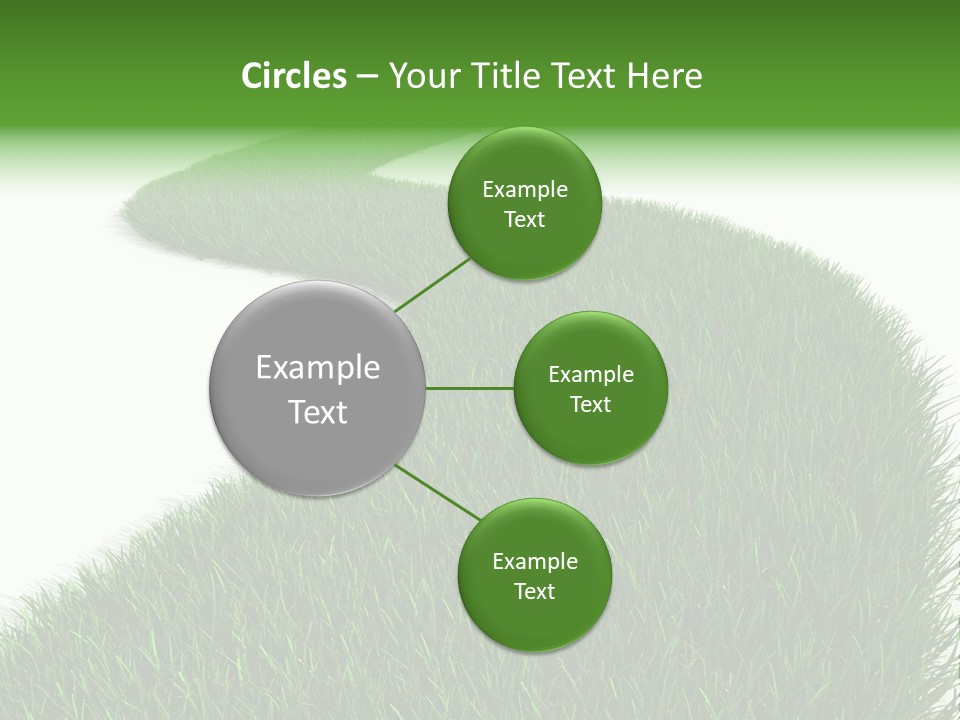 Circles – Your Title Text Here

Example Text

Example Text

Example Text

Example Text